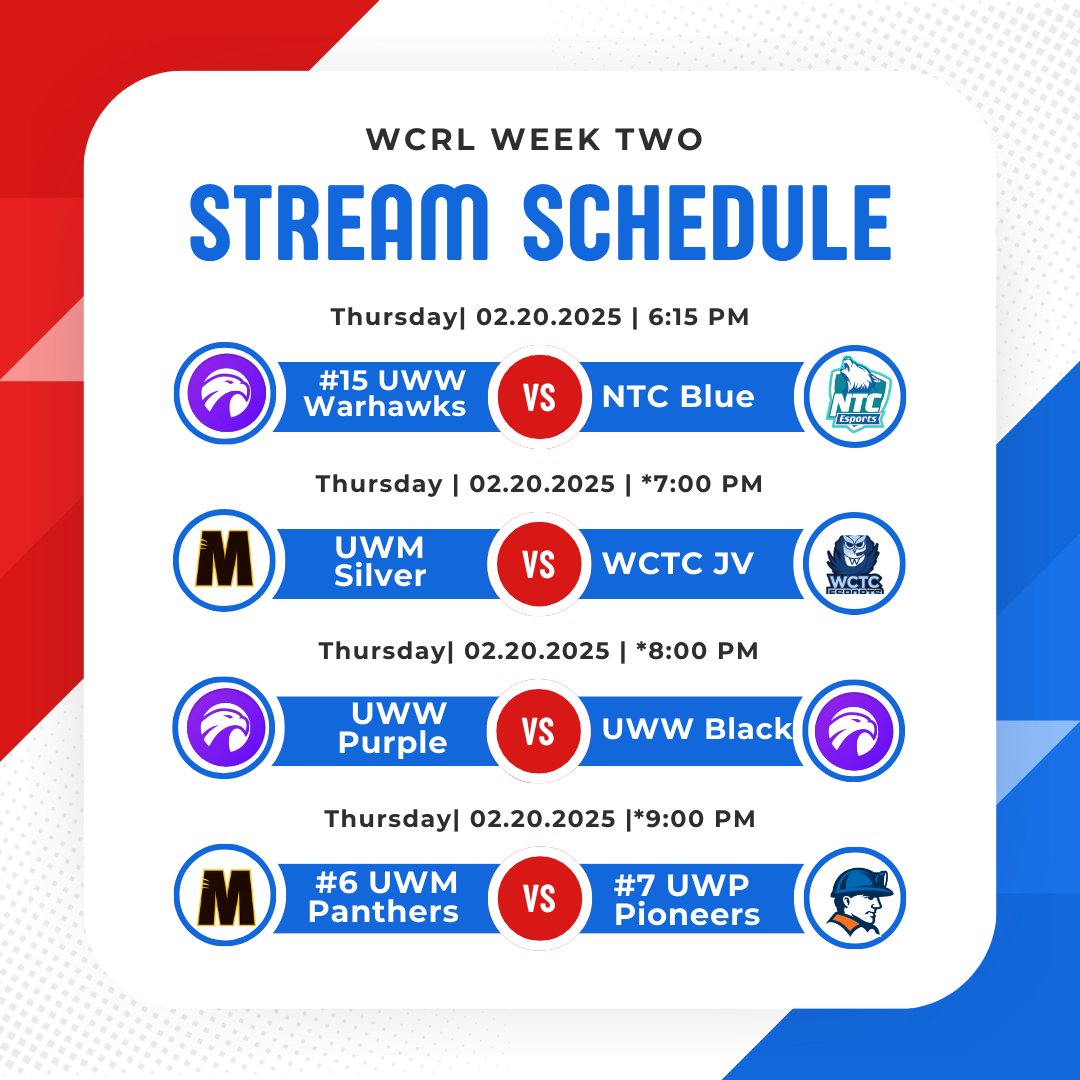 WCRL WEEK TWO

STREAM SCHEDULE

Thursday| 02.20.2025 | 6:15 PM

#15 UWW Warhawks VS NTC Blue

NTC Esports

Thursday | 02.20.2025 | *7:00 PM

M

UWM Silver VS WCTC JV

WCTC ESPORTS

Thursday| 02.20.2025 | *8:00 PM

UWW Purple VS UWW Black

Thursday| 02.20.2025 |*9:00 PM

M

#6 UWM Panthers VS #7 UWP Pioneers